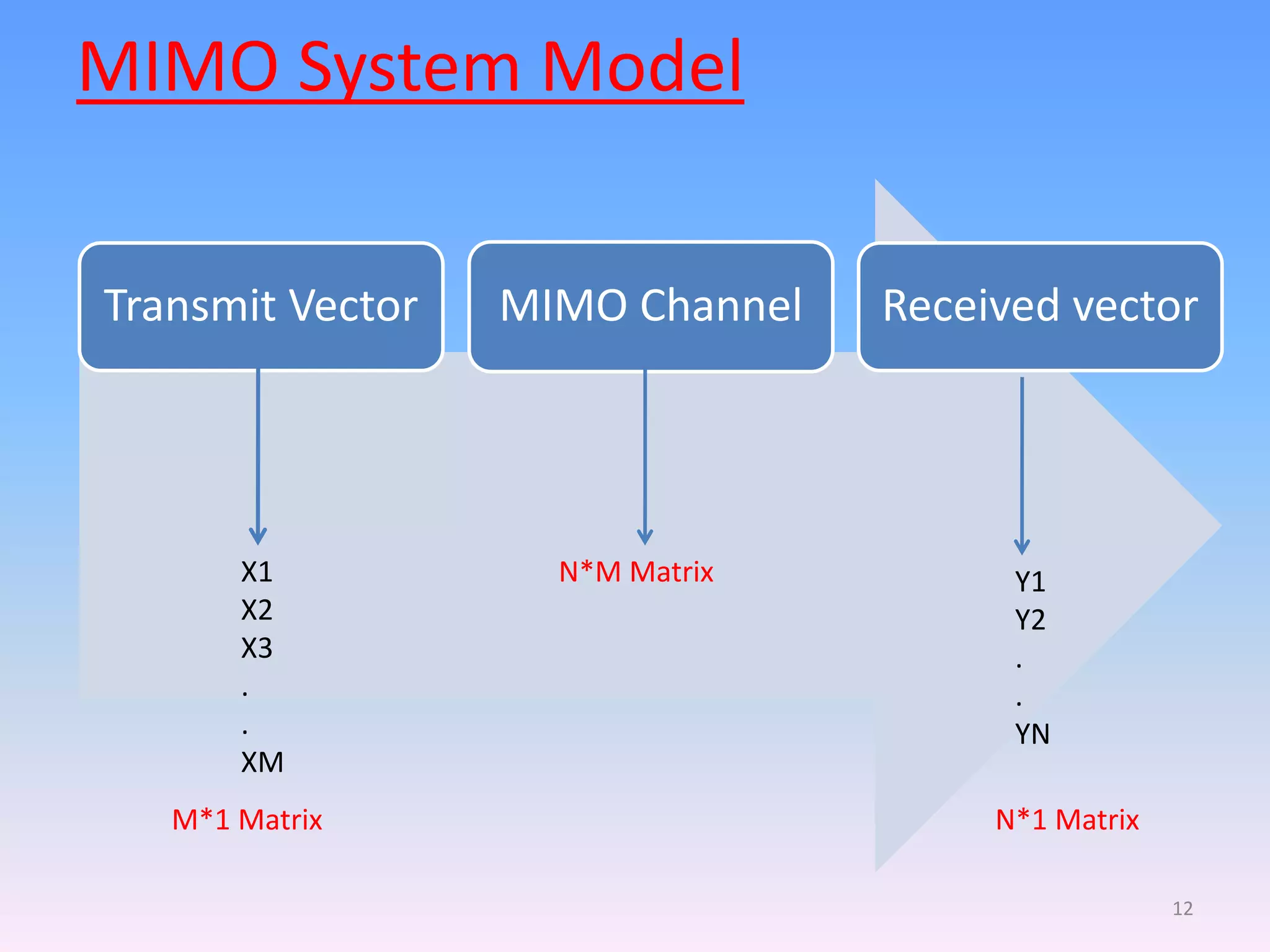 MIMO System Model

Transmit Vector

MIMO Channel

Received vector

X1
X2
X3
.
.
XM

M*1 Matrix

N*M Matrix

Y1
Y2
.
.
YN

N*1 Matrix

12